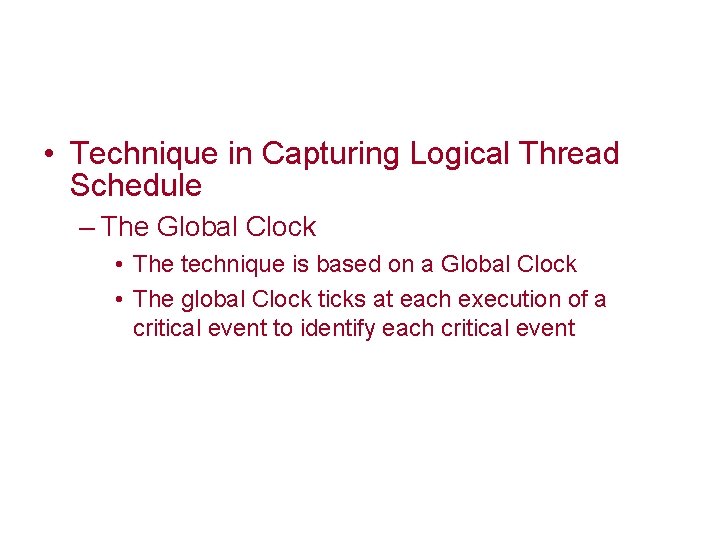 • Technique in Capturing Logical Thread Schedule

– The Global Clock

• The technique is based on a Global Clock

• The global Clock ticks at each execution of a critical event to identify each critical event